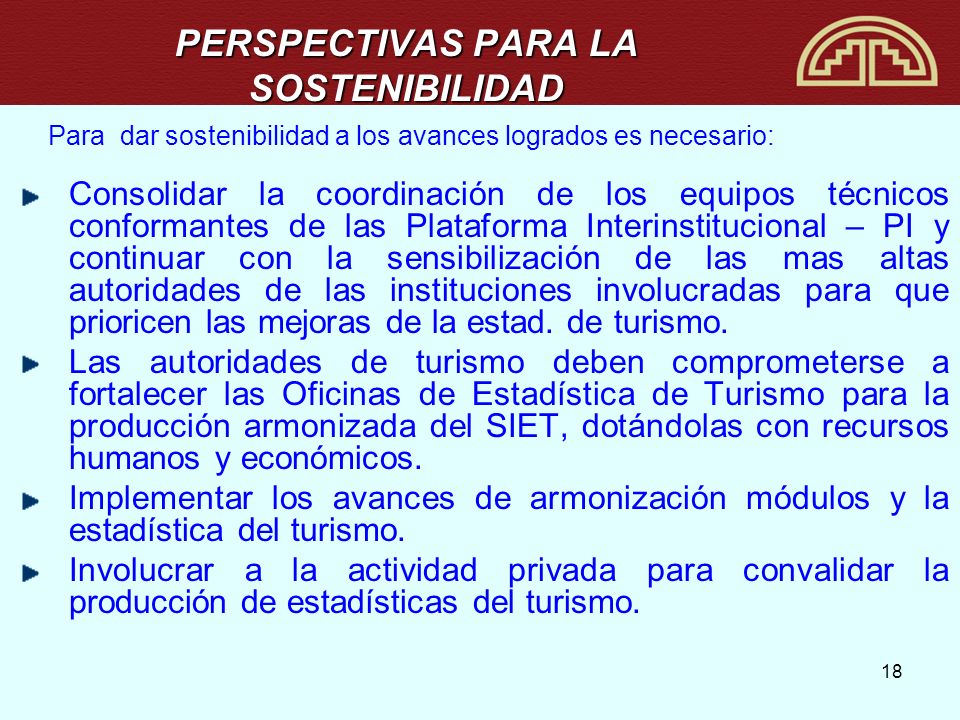 PERSPECTIVAS PARA LA SOSTENIBILIDAD

Para dar sostenibilidad a los avances logrados es necesario:

Consolidar la coordinación de los equipos técnicos conformantes de las Plataforma Interinstitucional – PI y continuar con la sensibilización de las mas altas autoridades de las instituciones involucradas para que prioricen las mejoras de la estad. de turismo.

Las autoridades de turismo deben comprometerse a fortalecer las Oficinas de Estadística de Turismo para la producción armonizada del SIET, dotándolas con recursos humanos y económicos.

Implementar los avances de armonización módulos y la estadística del turismo.

Involucrar a la actividad privada para convalidar la producción de estadísticas del turismo.

18